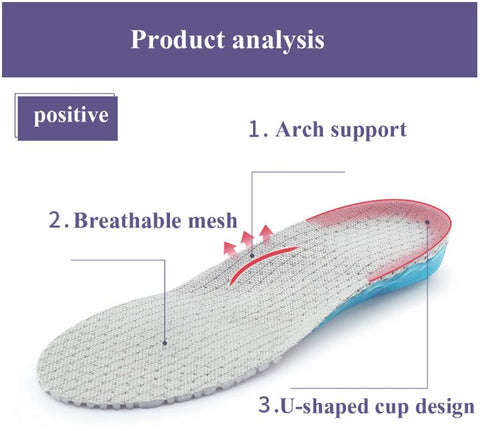 Product analysis

positive

1. Arch support

2. Breathable mesh

3.U-shaped cup design